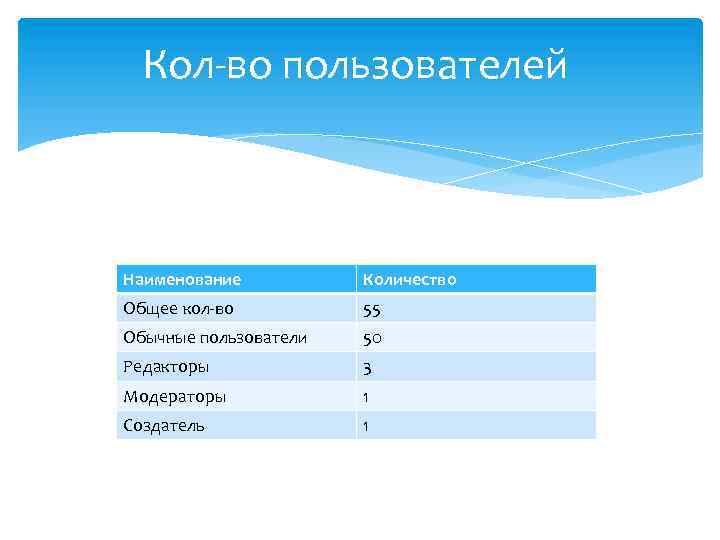 Кол-во пользователей

| Наименование | Количество |
|---|---|
| Общее кол-во | 55 |
| Обычные пользователи | 50 |
| Редакторы | 3 |
| Модераторы | 1 |
| Создатель | 1 |